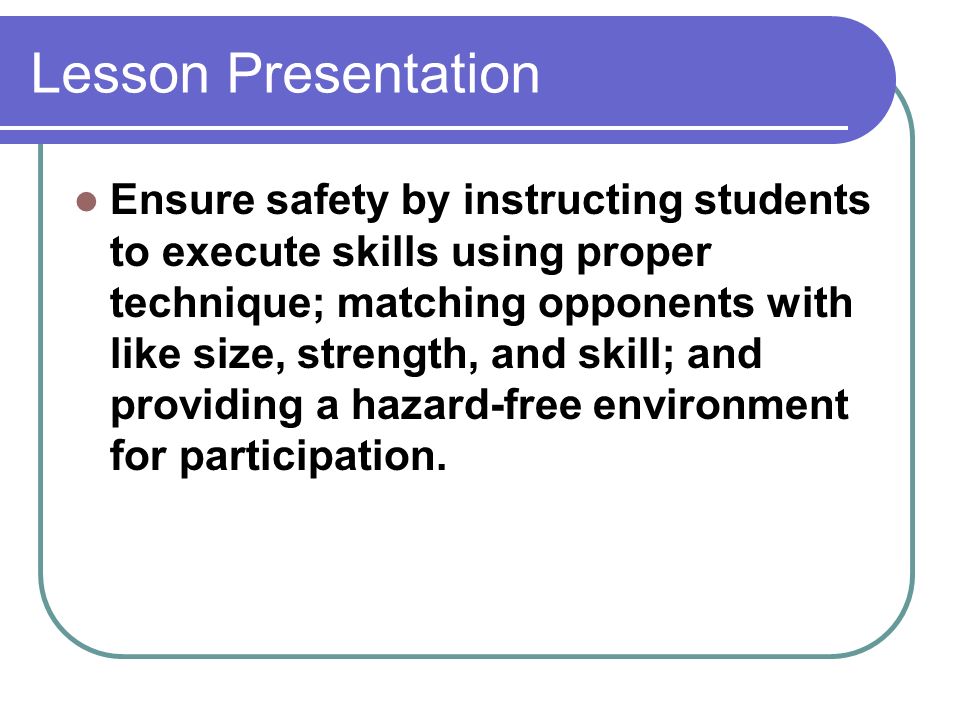 Lesson Presentation

Ensure safety by instructing students to execute skills using proper technique; matching opponents with like size, strength, and skill; and providing a hazard-free environment for participation.